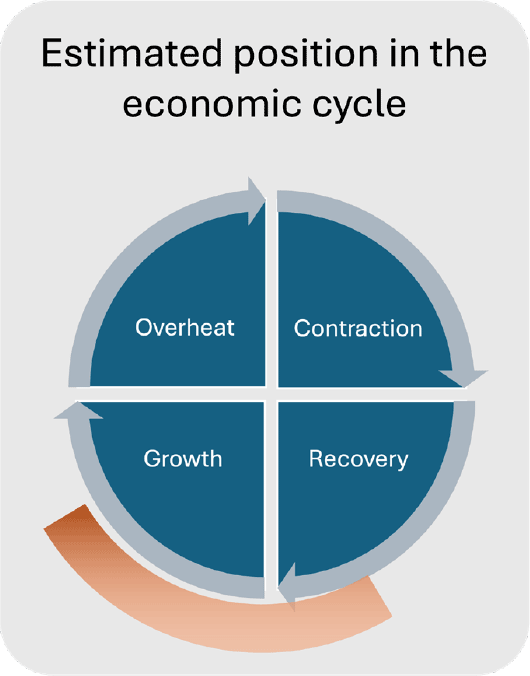 Estimated position in the economic cycle

Overheat

Contraction

Growth

Recovery